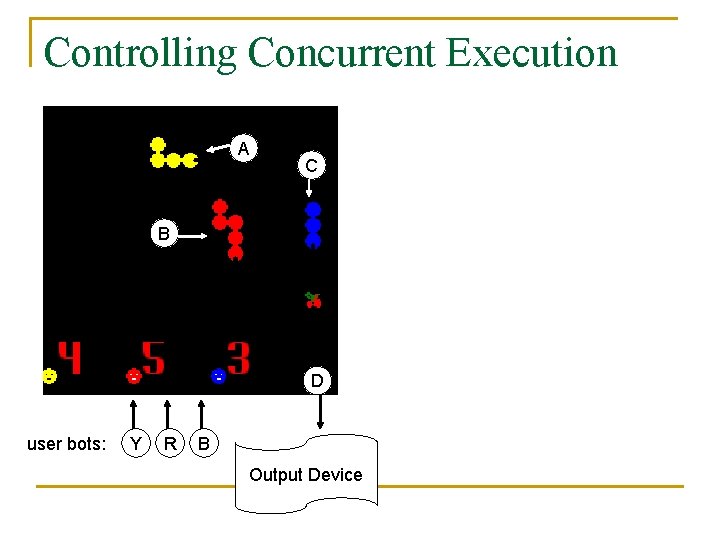 Controlling Concurrent Execution

A

C

B

4

5

3

D

user bots: Y R B

Output Device